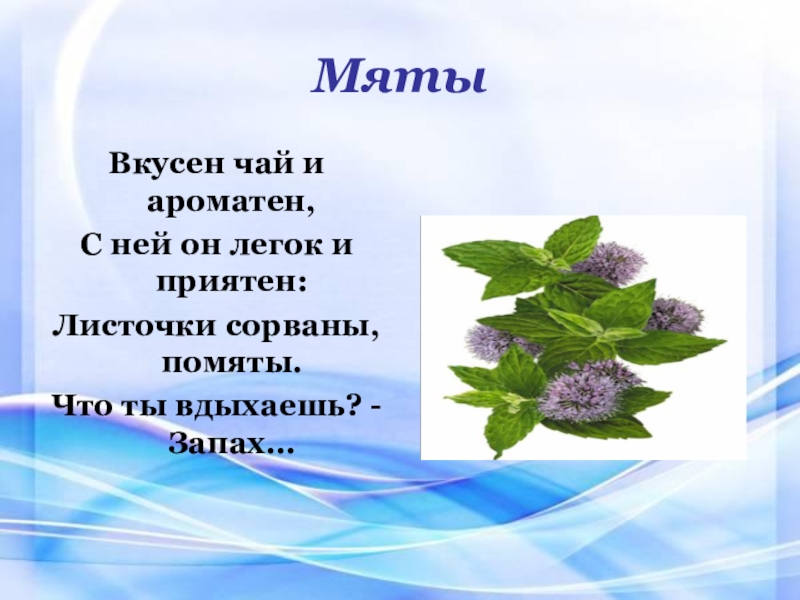 Мяты

Вкусен чай и ароматен,
С ней он легок и приятен:
Листочки сорваны, помяты.
Что ты вдыхаешь? - Запах…